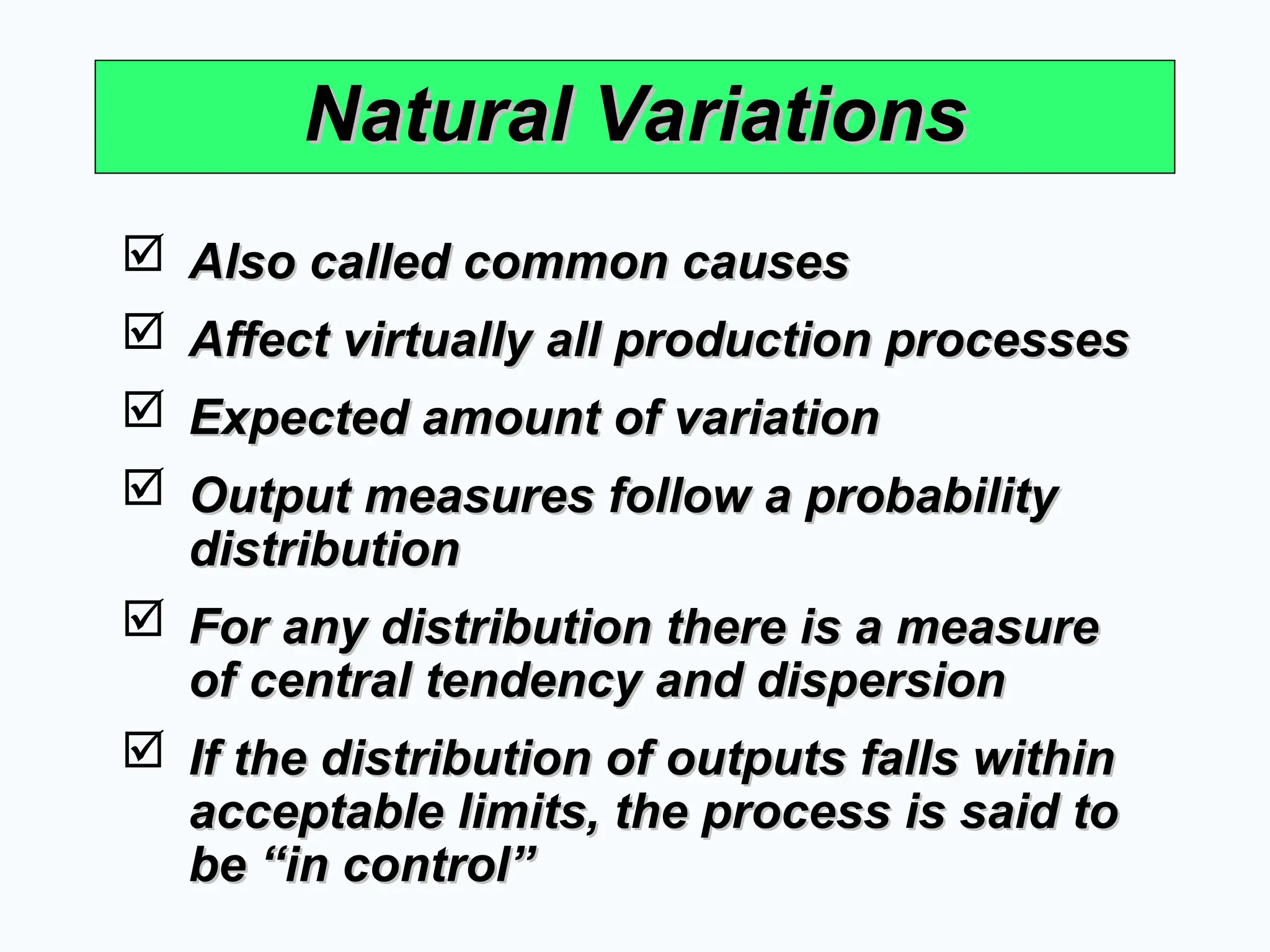 Natural Variations

☑ Also called common causes

☑ Affect virtually all production processes

☑ Expected amount of variation

☑ Output measures follow a probability distribution

☑ For any distribution there is a measure of central tendency and dispersion

☑ If the distribution of outputs falls within acceptable limits, the process is said to be “in control”